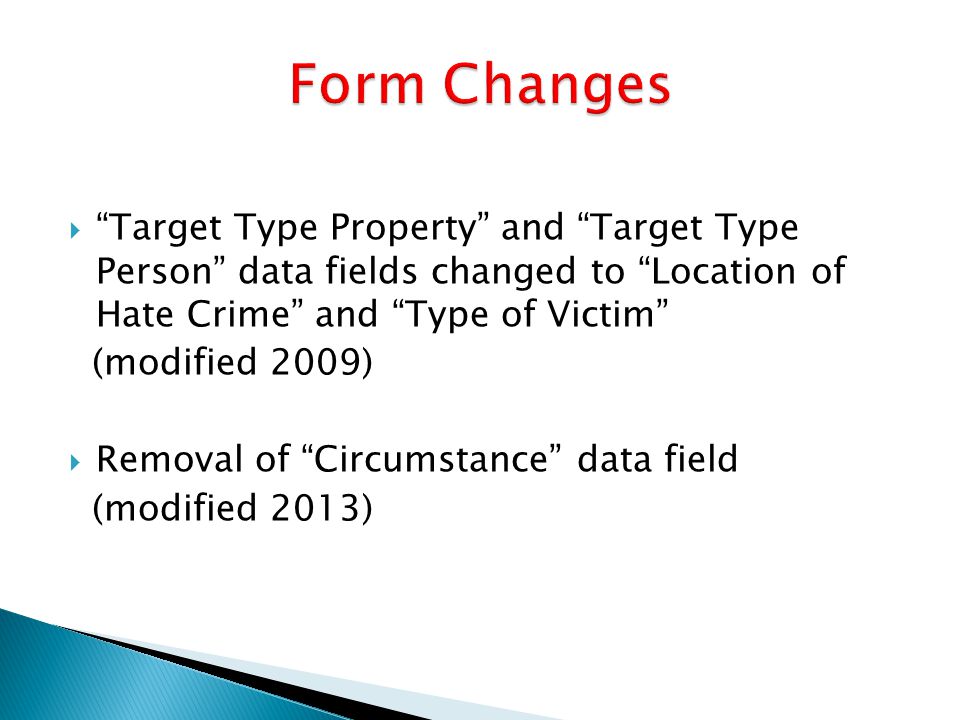 Form Changes

“Target Type Property” and “Target Type Person” data fields changed to “Location of Hate Crime” and “Type of Victim”
(modified 2009)

Removal of “Circumstance” data field
(modified 2013)